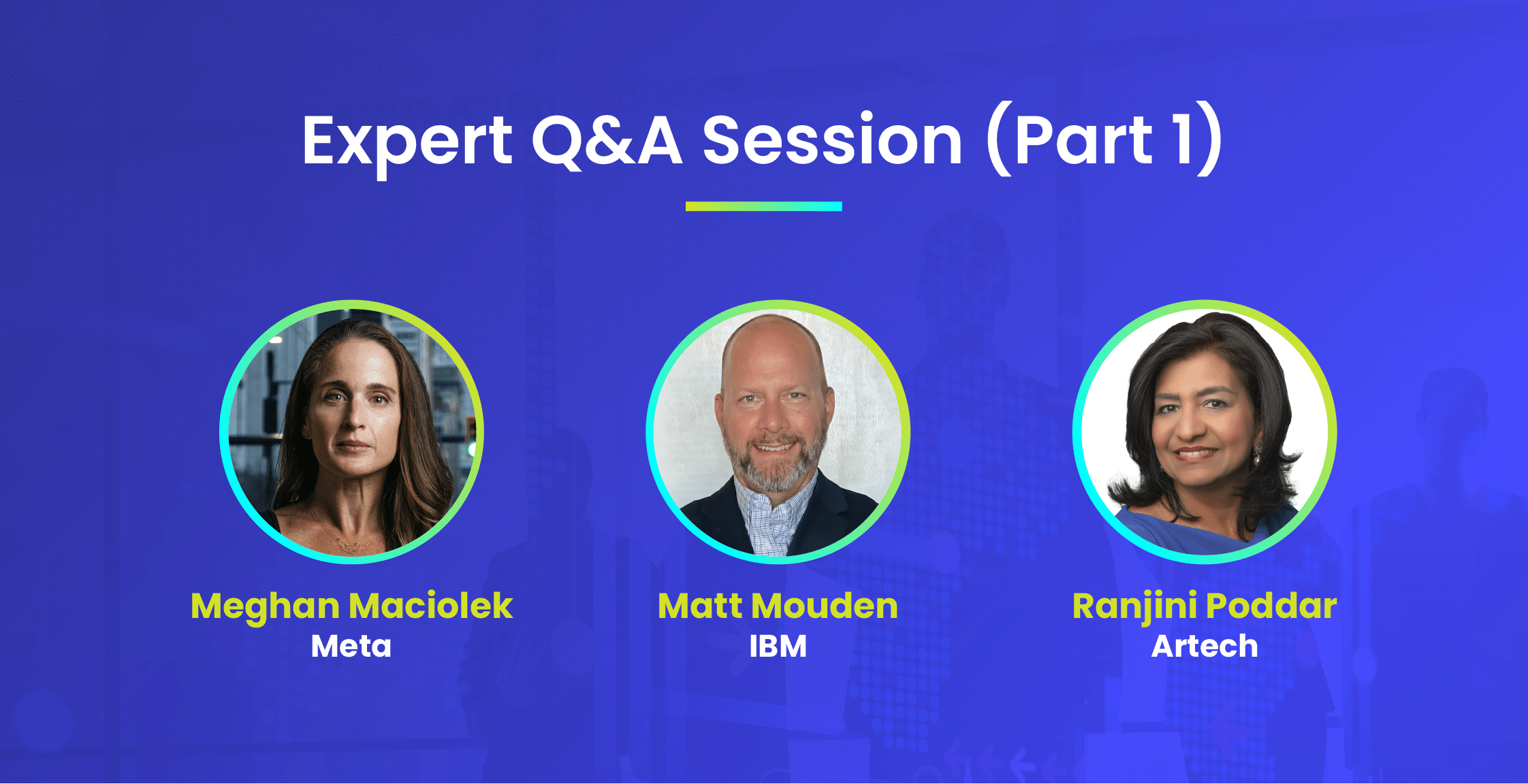 Expert Q&A Session (Part 1)

Meghan Maciolek
Meta

Matt Mouden
IBM

Ranjini Poddar
Artech